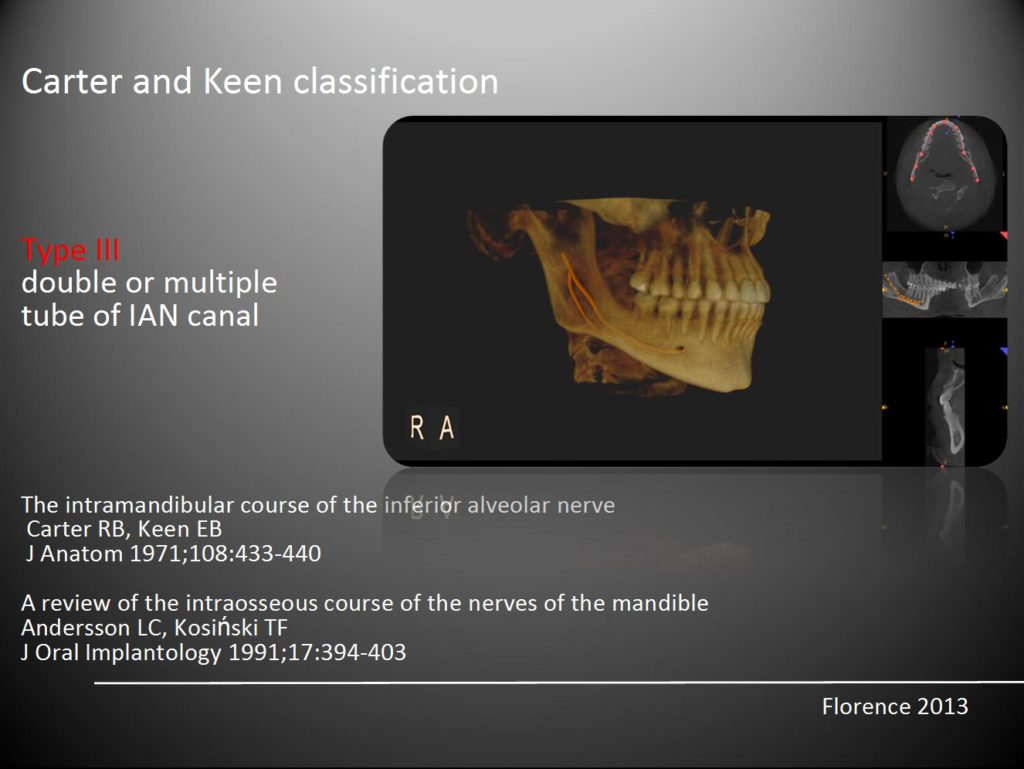 Carter and Keen classification

Type III
double or multiple tube of IAN canal

R A

The intramandibular course of the inferior alveolar nerve
Carter RB, Keen EB
J Anatom 1971;108:433-440

A review of the intraosseous course of the nerves of the mandible
Andersson LC, Kosiński TF
J Oral Implantology 1991;17:394-403

Florence 2013